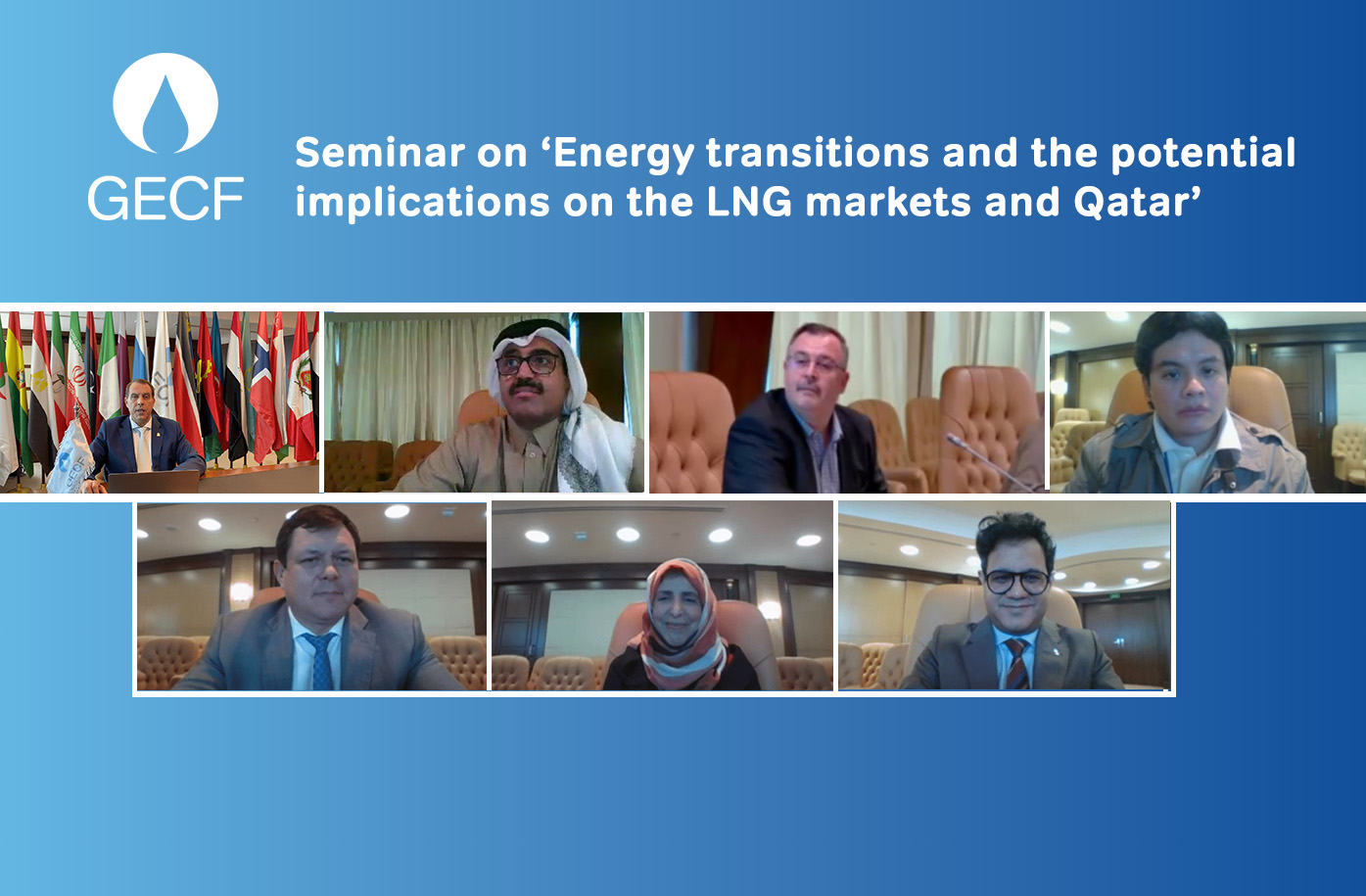 GECF

Seminar on ‘Energy transitions and the potential implications on the LNG markets and Qatar’